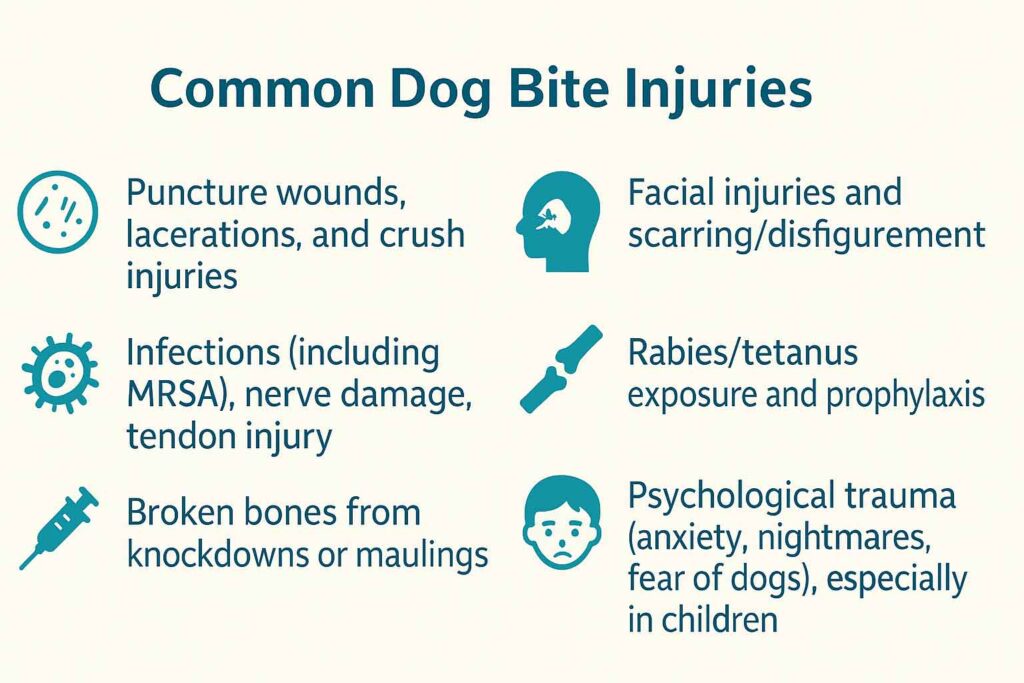 Common Dog Bite Injuries

Puncture wounds, lacerations, and crush injuries

Infections (including MRSA), nerve damage, tendon injury

Broken bones from knockdowns or maulings

Facial injuries and scarring/disfigurement

Rabies/tetanus exposure and prophylaxis

Psychological trauma (anxiety, nightmares, fear of dogs), especially in children